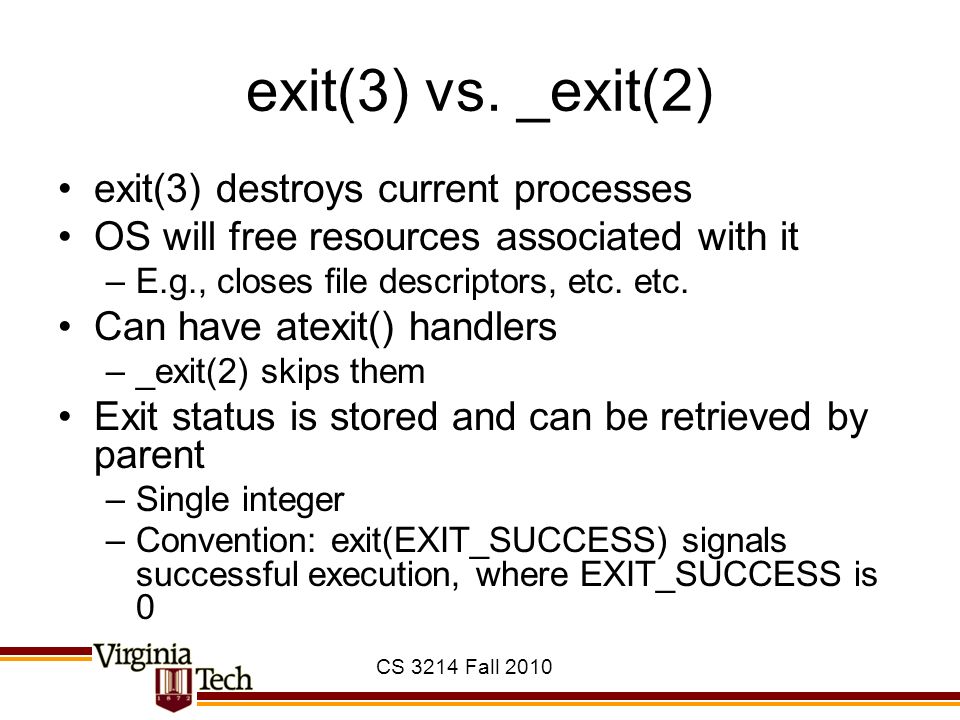 exit(3) vs. _exit(2)

• exit(3) destroys current processes
• OS will free resources associated with it
  – E.g., closes file descriptors, etc. etc.
• Can have atexit() handlers
  – _exit(2) skips them
• Exit status is stored and can be retrieved by parent
  – Single integer
  – Convention: exit(EXIT_SUCCESS) signals successful execution, where EXIT_SUCCESS is 0

Virginia Tech 1872

CS 3214 Fall 2010